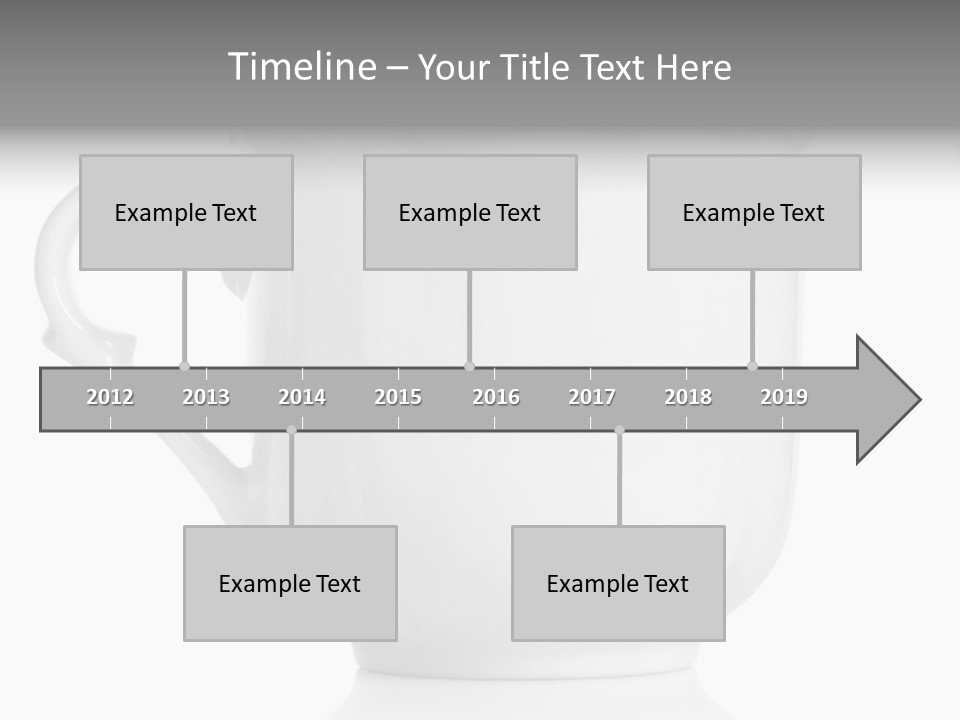 Timeline – Your Title Text Here

Example Text

Example Text

Example Text

2012 2013 2014 2015 2016 2017 2018 2019

Example Text

Example Text